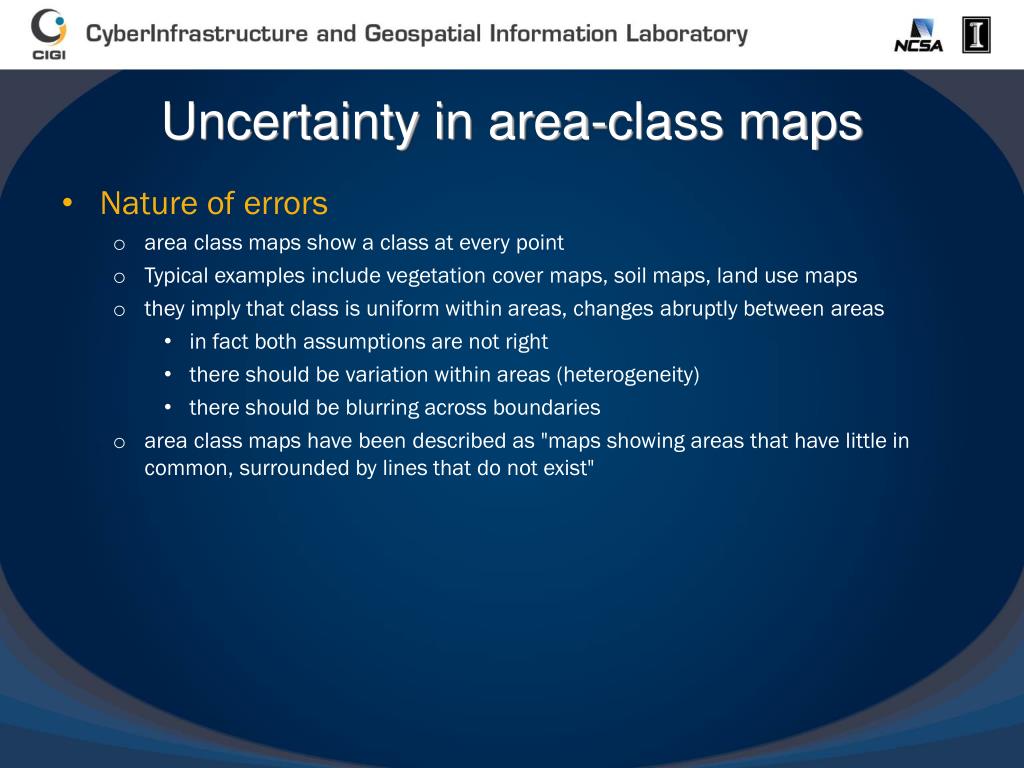 CIGI CyberInfrastructure and Geospatial Information Laboratory NCSA I

Uncertainty in area-class maps

• Nature of errors
o area class maps show a class at every point
o Typical examples include vegetation cover maps, soil maps, land use maps
o they imply that class is uniform within areas, changes abruptly between areas
• in fact both assumptions are not right
• there should be variation within areas (heterogeneity)
• there should be blurring across boundaries
o area class maps have been described as "maps showing areas that have little in common, surrounded by lines that do not exist"